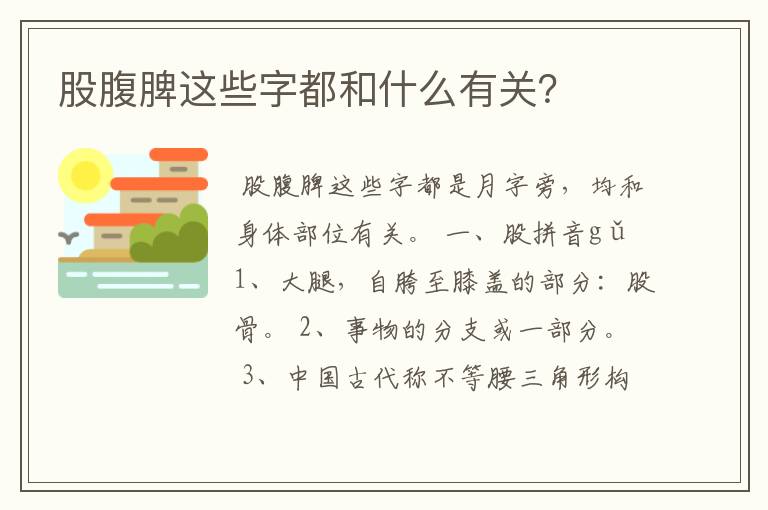 股腹脾这些字都和什么有关?

股腹脾这些字都是月字旁，均和身体部位有关。 一、股拼音gǔ 1、大腿，自胯至膝盖的部分：股骨。 2、事物的分支或一部分。 3、中国古代称不等腰三角形构